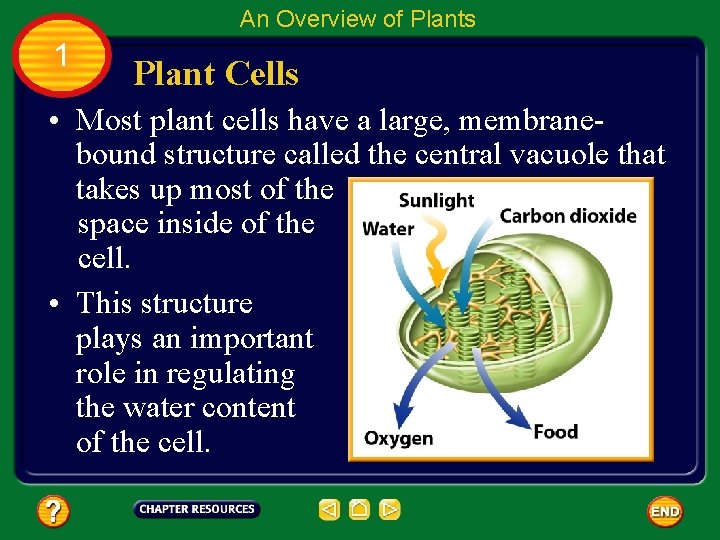 An Overview of Plants

1

Plant Cells

• Most plant cells have a large, membrane-bound structure called the central vacuole that takes up most of the space inside of the cell.

• This structure plays an important role in regulating the water content of the cell.

Sunlight
Water
Carbon dioxide
Oxygen
Food

?
CHAPTER RESOURCES
END